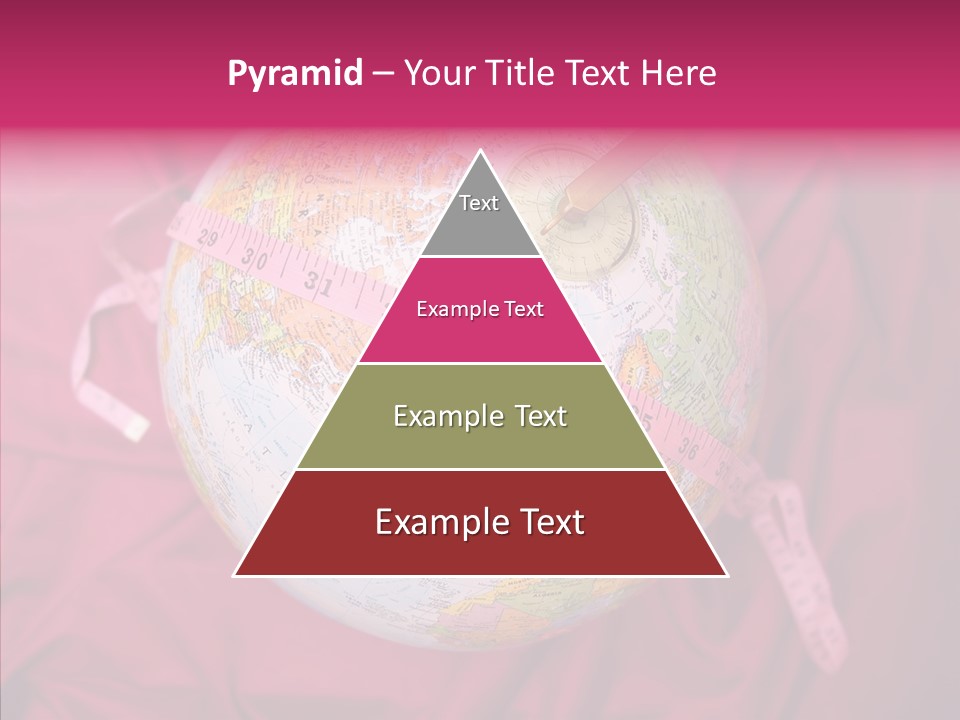 Pyramid – Your Title Text Here

Text

Example Text

Example Text

Example Text